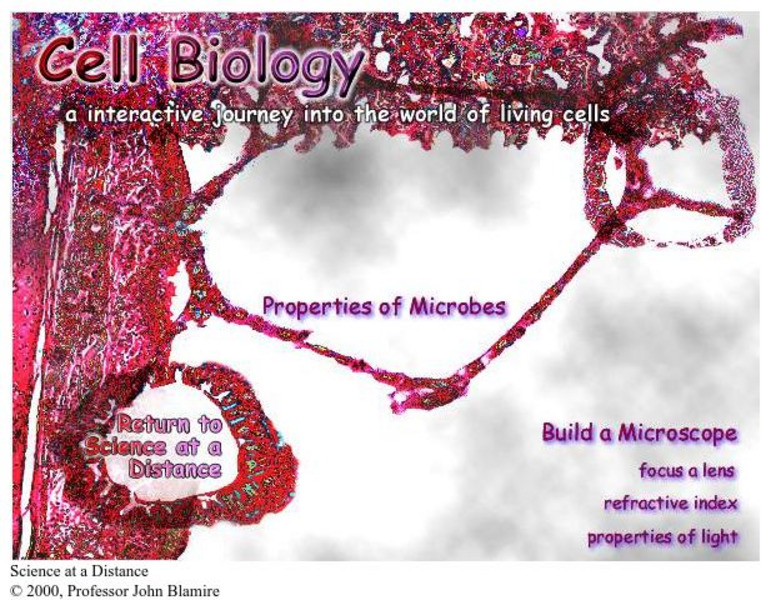 Cell Biology

a interactive journey into the world of living cells

Properties of Microbes

Return to Science at a Distance

Build a Microscope

focus a lens

refractive index

properties of light

Science at a Distance
© 2000, Professor John Blamire